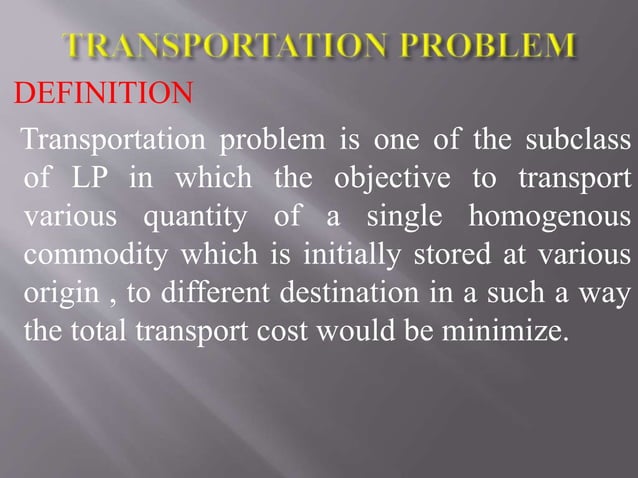 TRANSPORTATION PROBLEM

DEFINITION

Transportation problem is one of the subclass of LP in which the objective to transport various quantity of a single homogenous commodity which is initially stored at various origin , to different destination in a such a way the total transport cost would be minimize.